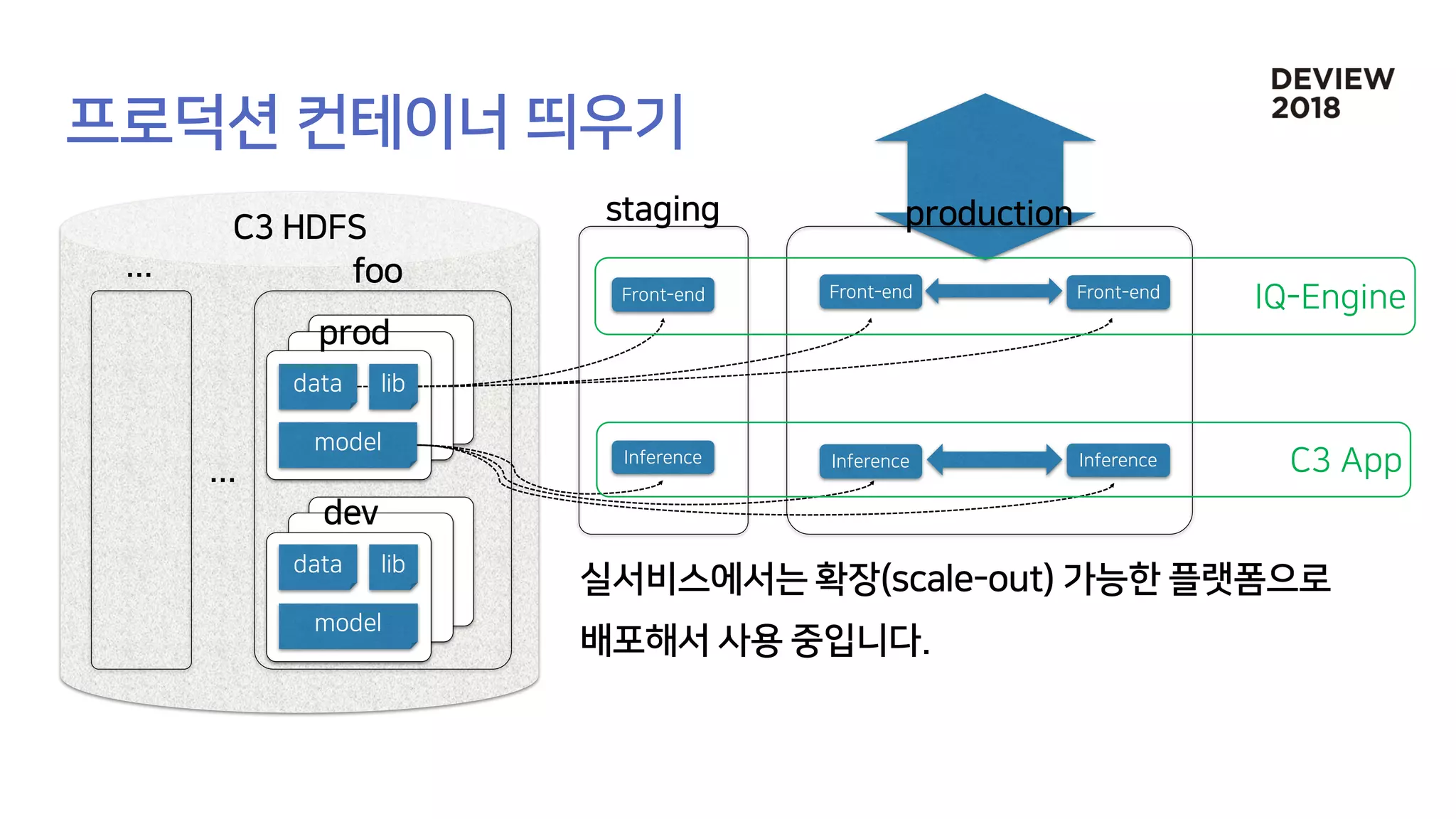 프로덕션 컨테이너 띄우기

DEVIEW
2018

C3 HDFS

...

foo

prod

data

lib

model

...

dev

data

lib

model

staging

production

Front-end

Front-end

Front-end

IQ-Engine

Inference

Inference

Inference

C3 App

실서비스에서는 확장(scale-out) 가능한 플랫폼으로 배포해서 사용 중입니다.